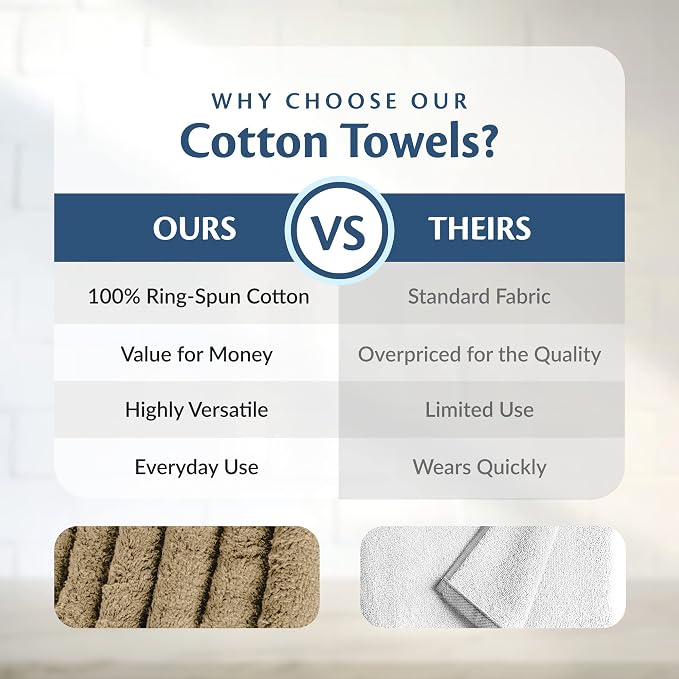 WHY CHOOSE OUR
Cotton Towels?

| OURS | VS | THEIRS |
|---|---|---|
| 100% Ring-Spun Cotton | | Standard Fabric |
| Value for Money | | Overpriced for the Quality |
| Highly Versatile | | Limited Use |
| Everyday Use | | Wears Quickly |